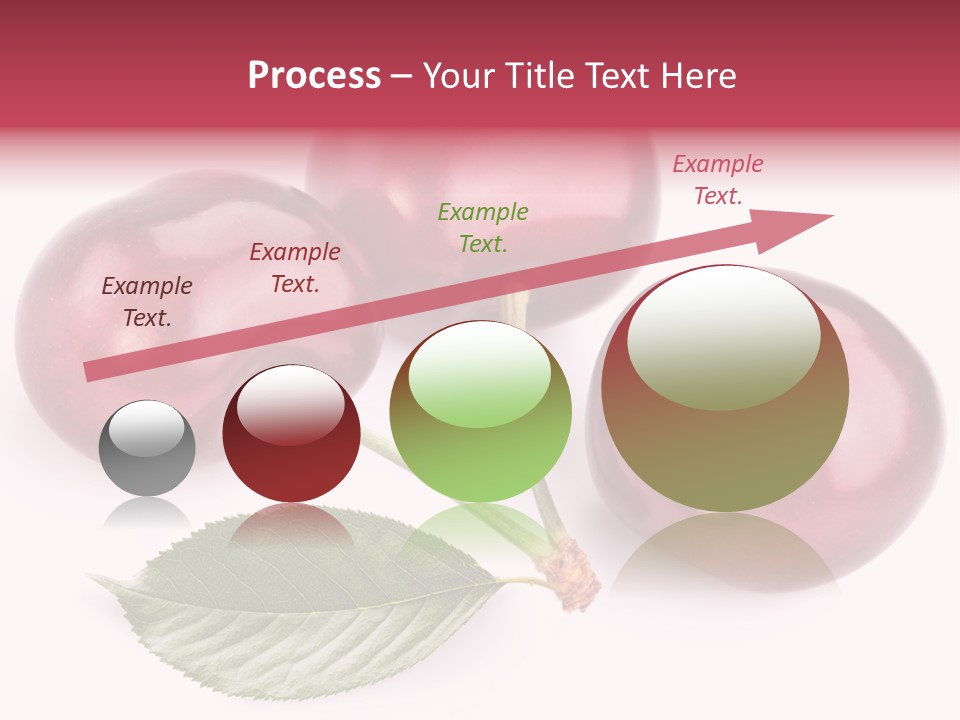 Process – Your Title Text Here

Example Text.

Example Text.

Example Text.

Example Text.